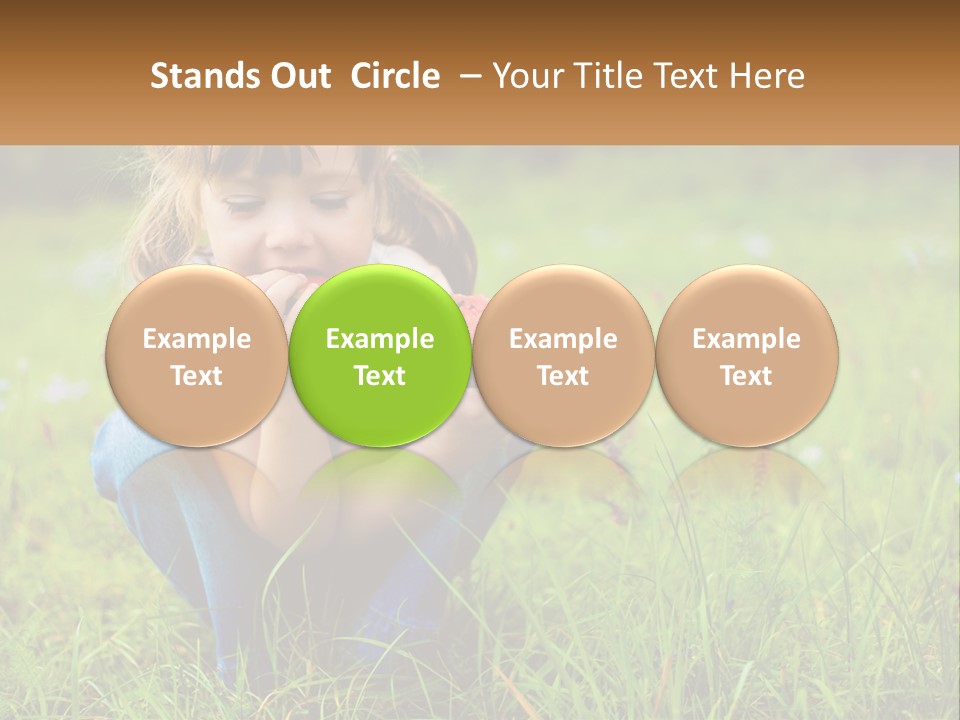 Stands Out Circle – Your Title Text Here

Example Text

Example Text

Example Text

Example Text